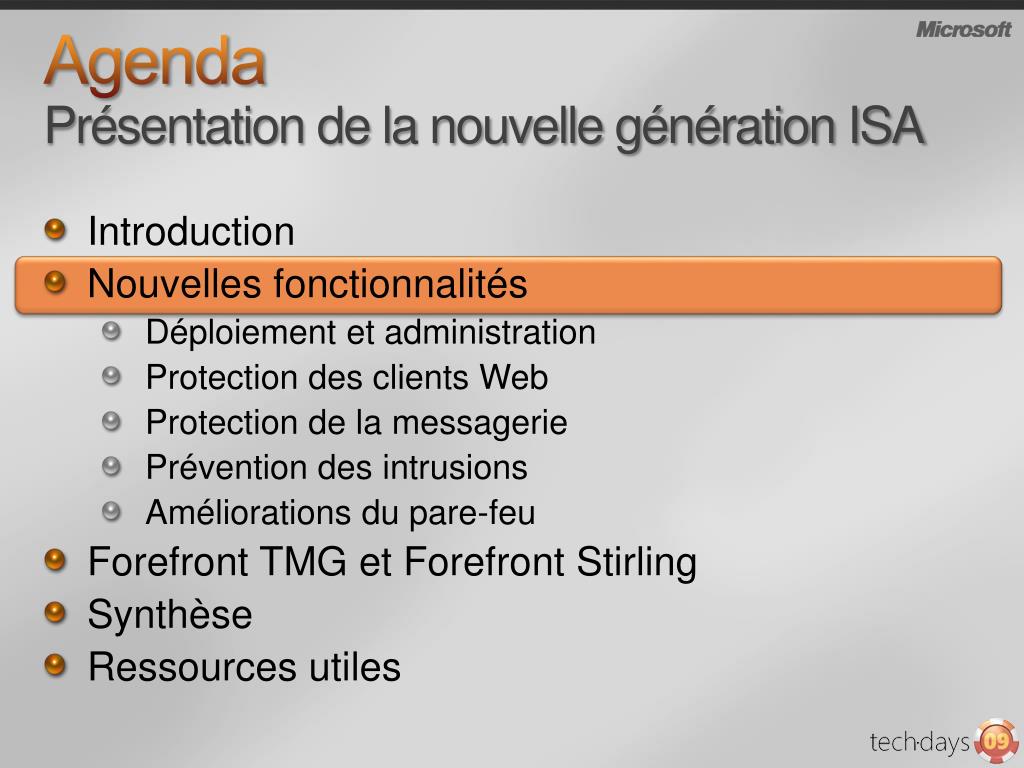 Microsoft

Agenda
Présentation de la nouvelle génération ISA

Introduction
Nouvelles fonctionnalités
Déploiement et administration
Protection des clients Web
Protection de la messagerie
Prévention des intrusions
Améliorations du pare-feu
Forefront TMG et Forefront Stirling
Synthèse
Ressources utiles

tech·days 09